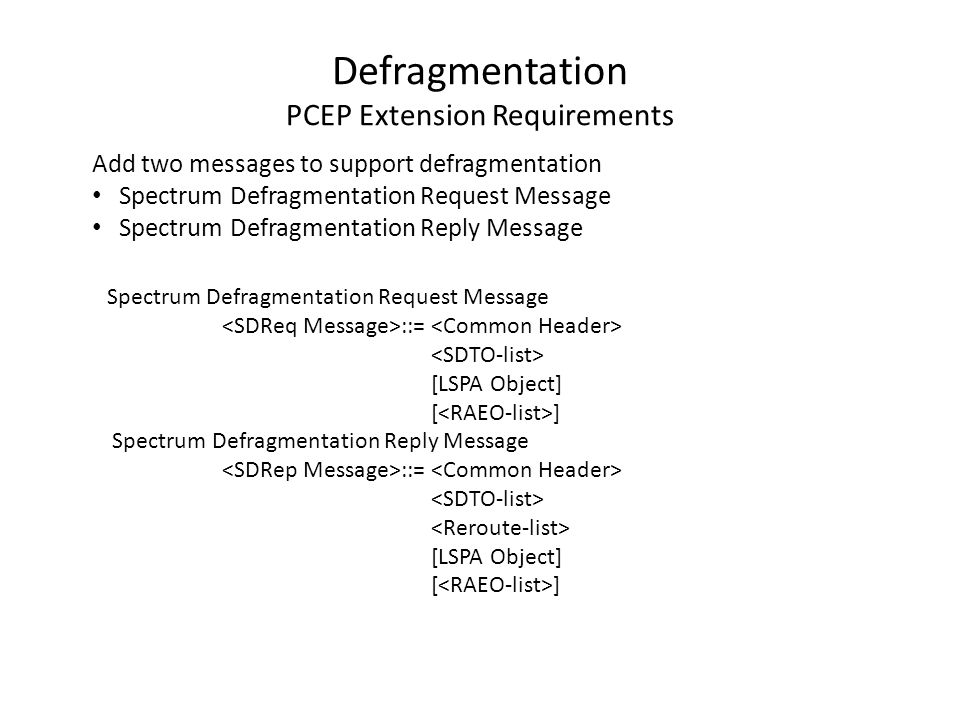 Defragmentation
PCEP Extension Requirements

Add two messages to support defragmentation
• Spectrum Defragmentation Request Message
• Spectrum Defragmentation Reply Message

Spectrum Defragmentation Request Message
<SDReq Message>::= <Common Header>
<SDTO-list>
[LSPA Object]
[<RAEO-list>]
Spectrum Defragmentation Reply Message
<SDRep Message>::= <Common Header>
<SDTO-list>
<Reroute-list>
[LSPA Object]
[<RAEO-list>]